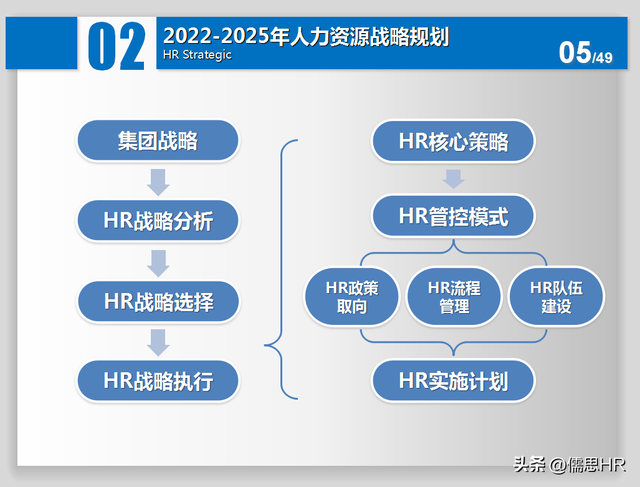 02 2022-2025年人力资源战略规划
HR Strategic
05/49

集团战略
HR战略分析
HR战略选择
HR战略执行

HR核心策略
HR管控模式
HR政策取向
HR流程管理
HR队伍建设
HR实施计划

头条 @儒思HR